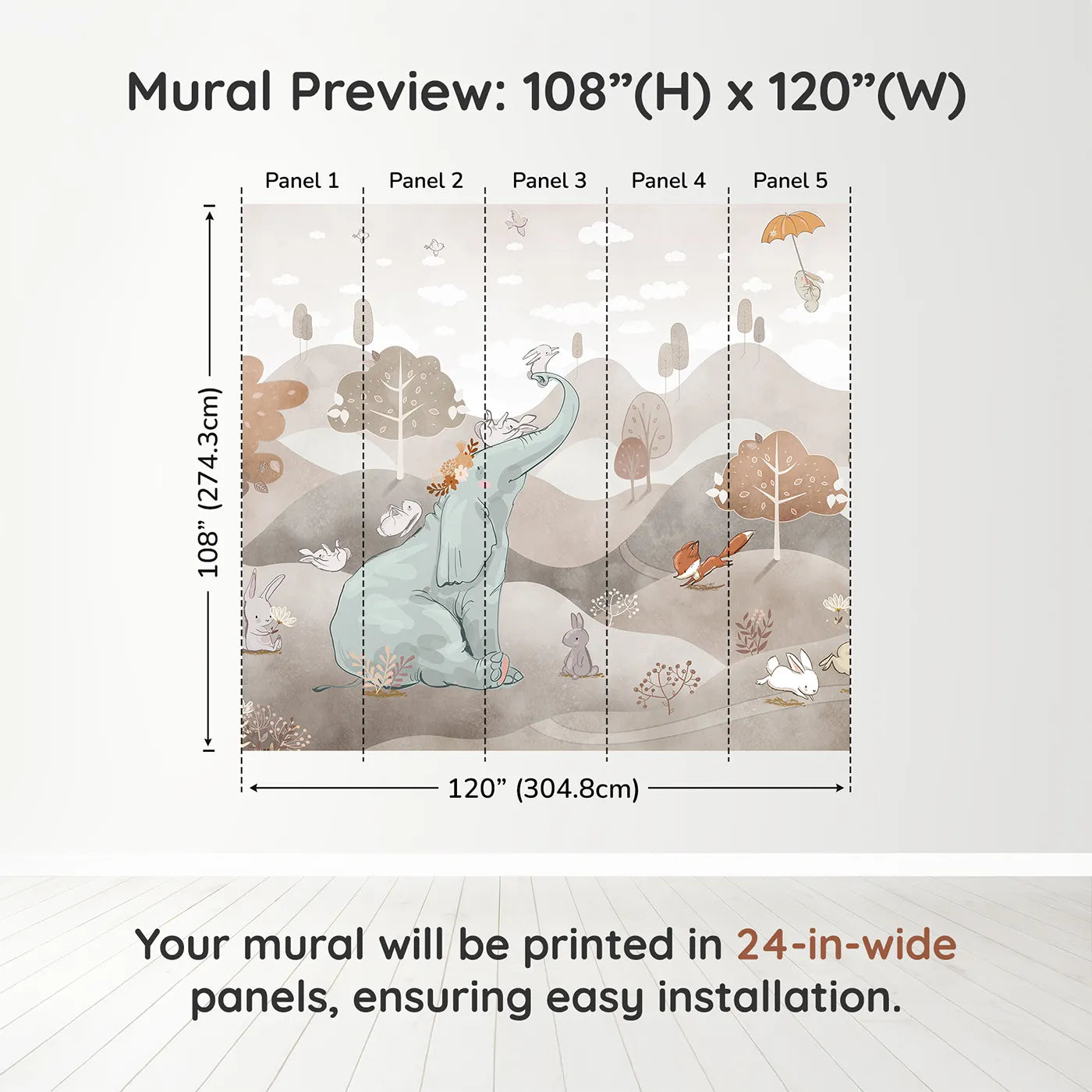 Mural Preview: 108”(H) x 120”(W)

Panel 1
Panel 2
Panel 3
Panel 4
Panel 5

108” (274.3cm)

120” (304.8cm)

Your mural will be printed in 24-in-wide panels, ensuring easy installation.